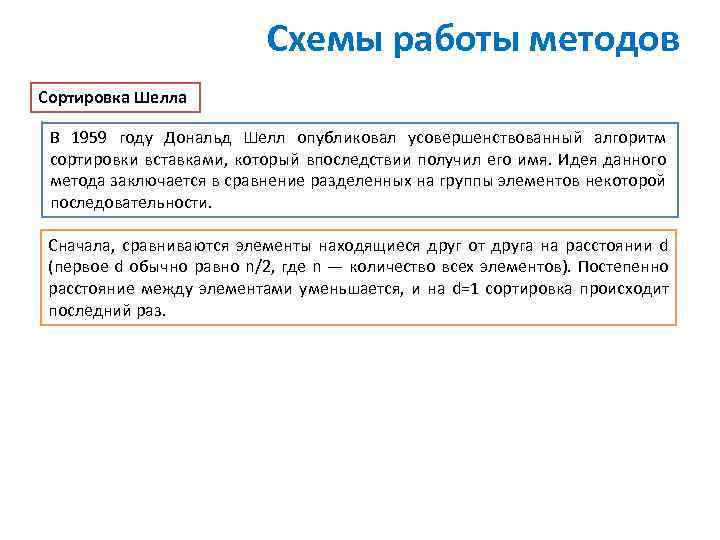 Схемы работы методов

Сортировка Шелла

В 1959 году Дональд Шелл опубликовал усовершенствованный алгоритм сортировки вставками, который впоследствии получил его имя. Идея данного метода заключается в сравнение разделенных на группы элементов некоторой последовательности.

Сначала, сравниваются элементы находящиеся друг от друга на расстоянии d (первое d обычно равно n/2, где n — количество всех элементов). Постепенно расстояние между элементами уменьшается, и на d=1 сортировка происходит последний раз.